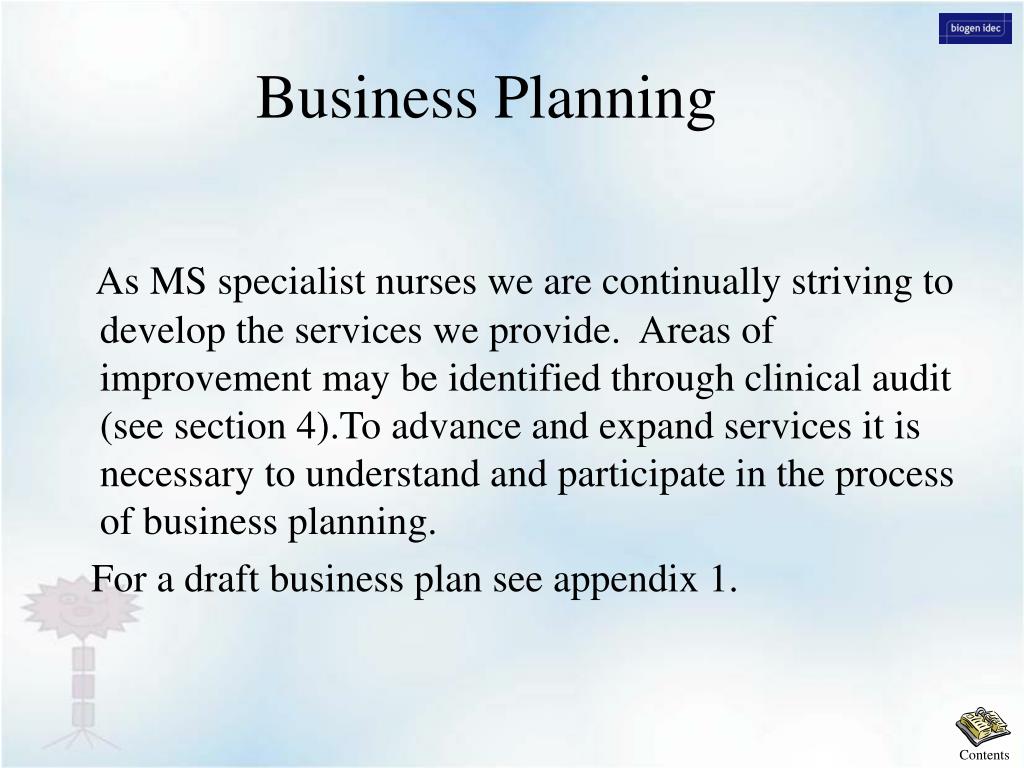 biogen idec

Business Planning

As MS specialist nurses we are continually striving to develop the services we provide. Areas of improvement may be identified through clinical audit (see section 4).To advance and expand services it is necessary to understand and participate in the process of business planning.

For a draft business plan see appendix 1.

Contents